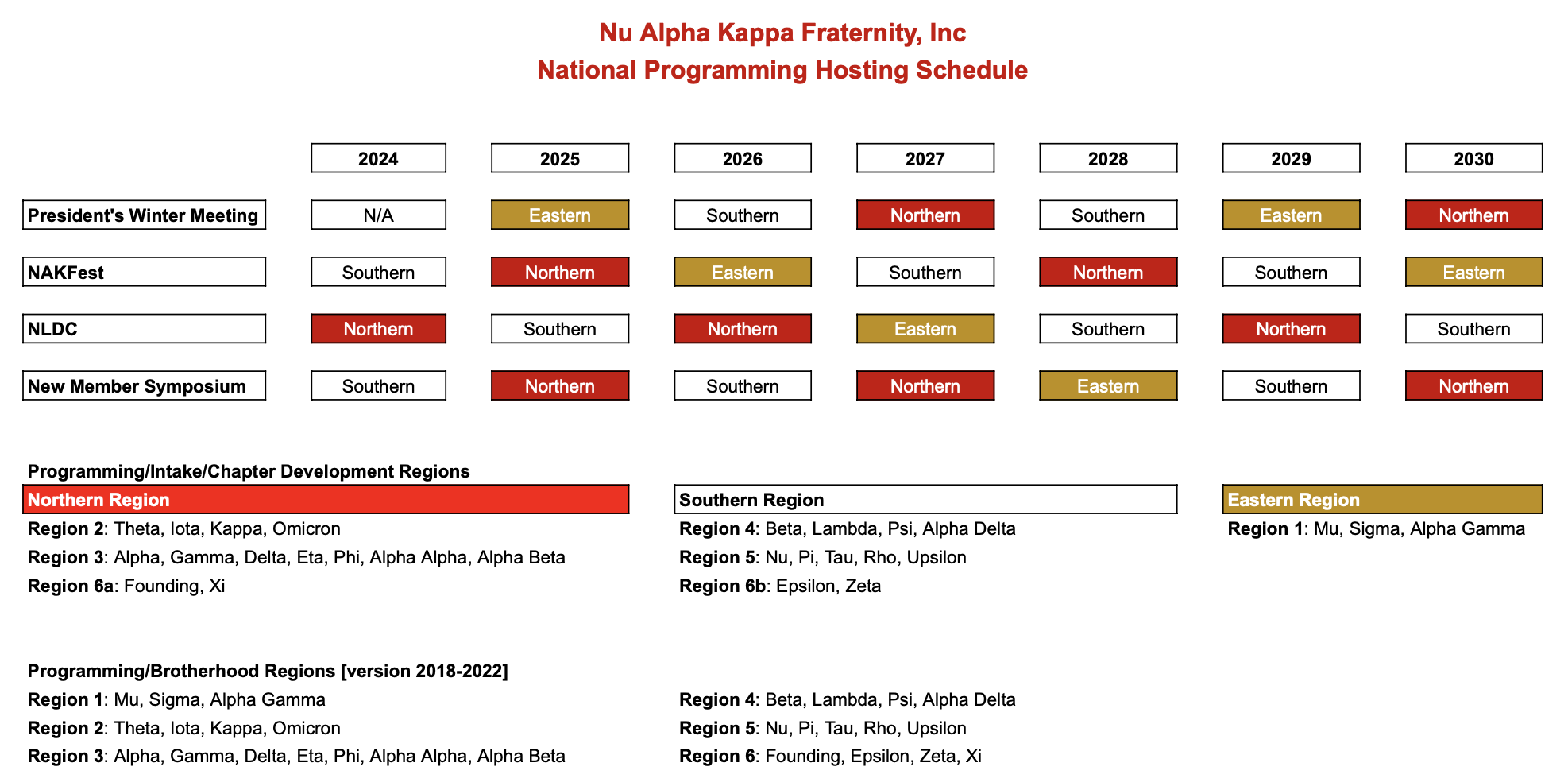 Nu Alpha Kappa Fraternity, Inc
National Programming Hosting Schedule

| | 2024 | 2025 | 2026 | 2027 | 2028 | 2029 | 2030 |
|---|---|---|---|---|---|---|---|
| President's Winter Meeting | N/A | Eastern | Southern | Northern | Southern | Eastern | Northern |
| NAKFest | Southern | Northern | Eastern | Southern | Northern | Southern | Eastern |
| NLDC | Northern | Southern | Northern | Eastern | Southern | Northern | Southern |
| New Member Symposium | Southern | Northern | Southern | Northern | Eastern | Southern | Northern |

Programming/Intake/Chapter Development Regions

Northern Region
Region 2: Theta, Iota, Kappa, Omicron
Region 3: Alpha, Gamma, Delta, Eta, Phi, Alpha Alpha, Alpha Beta
Region 6a: Founding, Xi

Southern Region
Region 4: Beta, Lambda, Psi, Alpha Delta
Region 5: Nu, Pi, Tau, Rho, Upsilon
Region 6b: Epsilon, Zeta

Eastern Region
Region 1: Mu, Sigma, Alpha Gamma

Programming/Brotherhood Regions [version 2018-2022]
Region 1: Mu, Sigma, Alpha Gamma
Region 2: Theta, Iota, Kappa, Omicron
Region 3: Alpha, Gamma, Delta, Eta, Phi, Alpha Alpha, Alpha Beta

Region 4: Beta, Lambda, Psi, Alpha Delta
Region 5: Nu, Pi, Tau, Rho, Upsilon
Region 6: Founding, Epsilon, Zeta, Xi